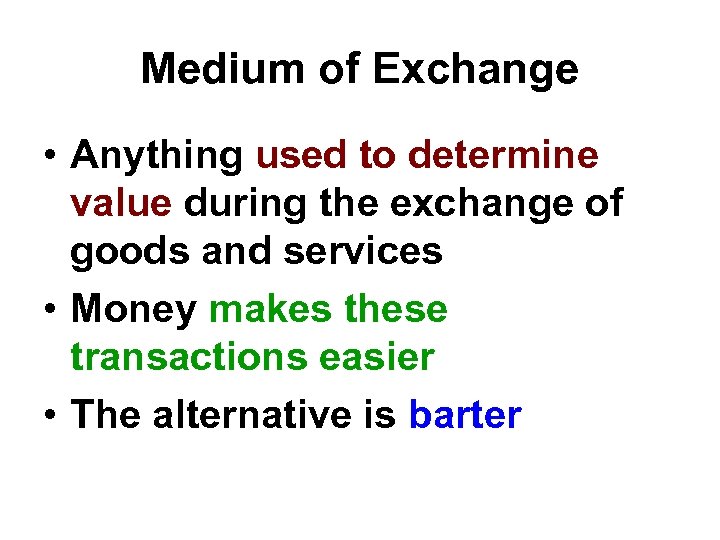 Medium of Exchange

• Anything used to determine value during the exchange of goods and services
• Money makes these transactions easier
• The alternative is barter